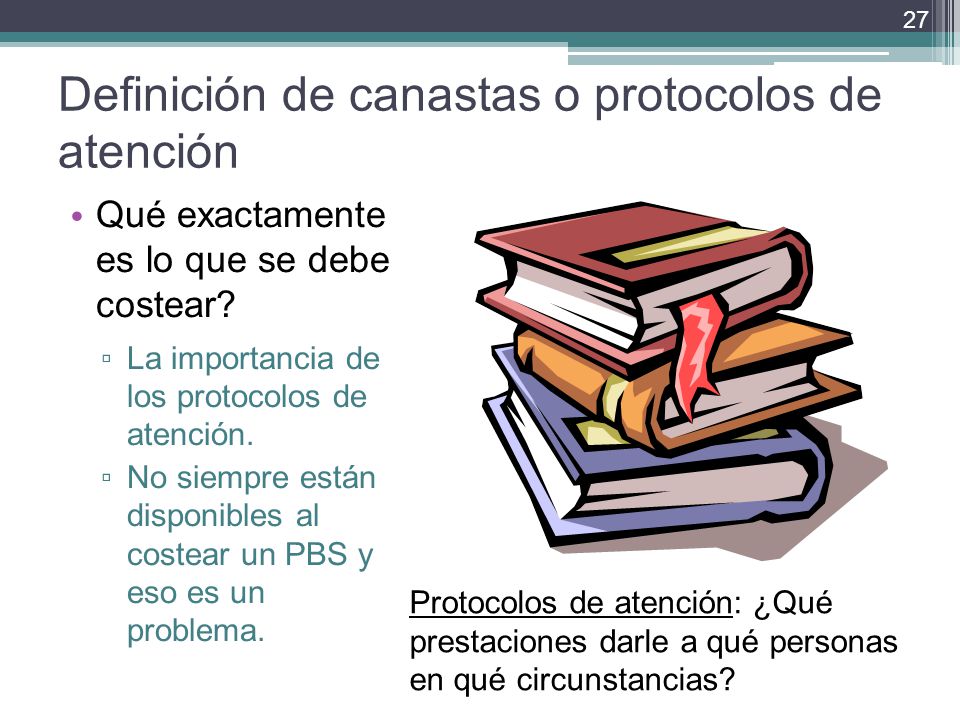 27

Definición de canastas o protocolos de atención

• Qué exactamente es lo que se debe costear?
▫ La importancia de los protocolos de atención.
▫ No siempre están disponibles al costear un PBS y eso es un problema.

Protocolos de atención: ¿Qué prestaciones darle a qué personas en qué circunstancias?